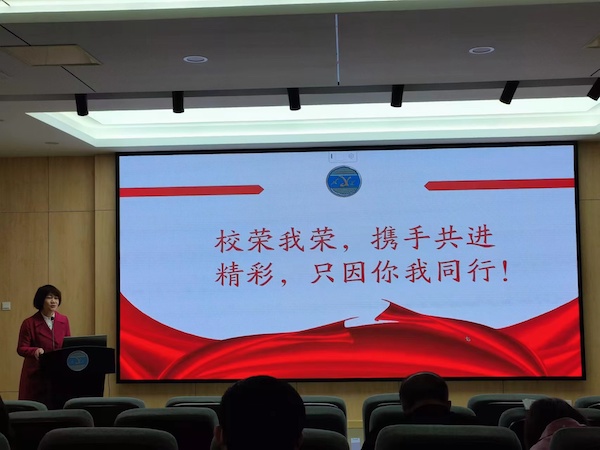 校荣我荣，携手共进
精彩，只因你我同行！